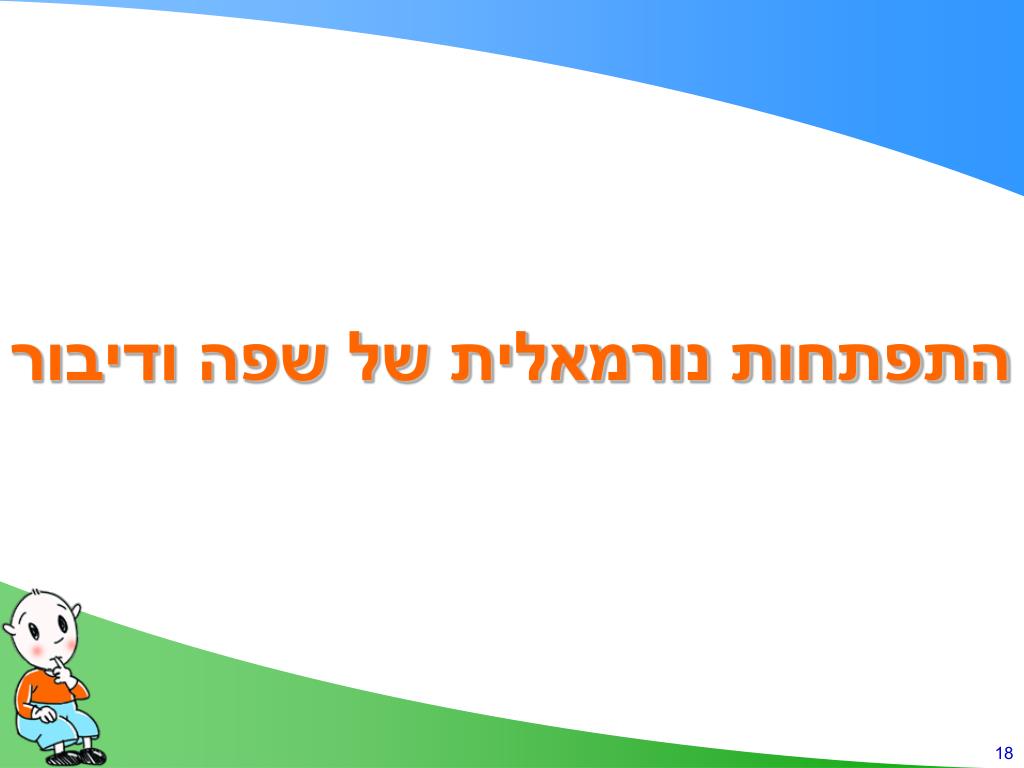 התפתחות נורמאלית של שפה ודיבור

18